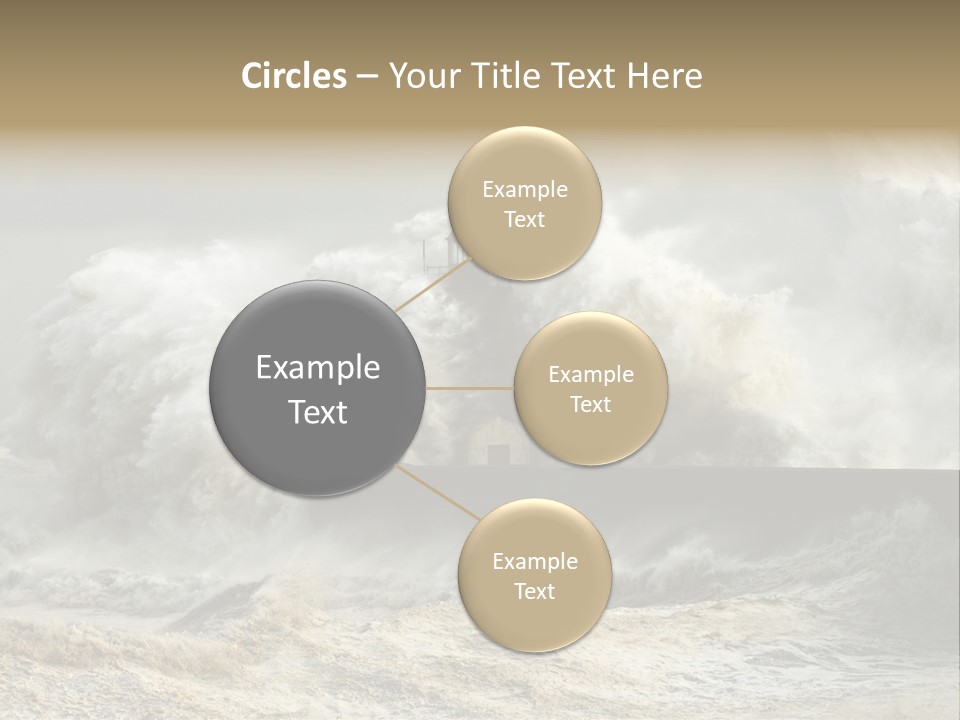 Circles – Your Title Text Here

Example Text

Example Text

Example Text

Example Text